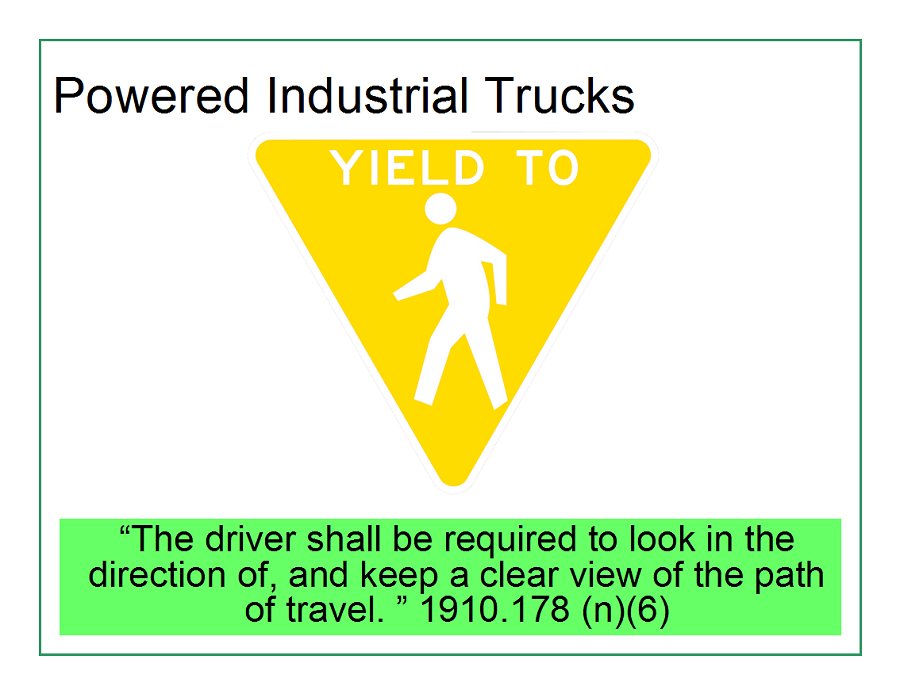 Powered Industrial Trucks

YIELD TO

“The driver shall be required to look in the direction of, and keep a clear view of the path of travel. ” 1910.178 (n)(6)